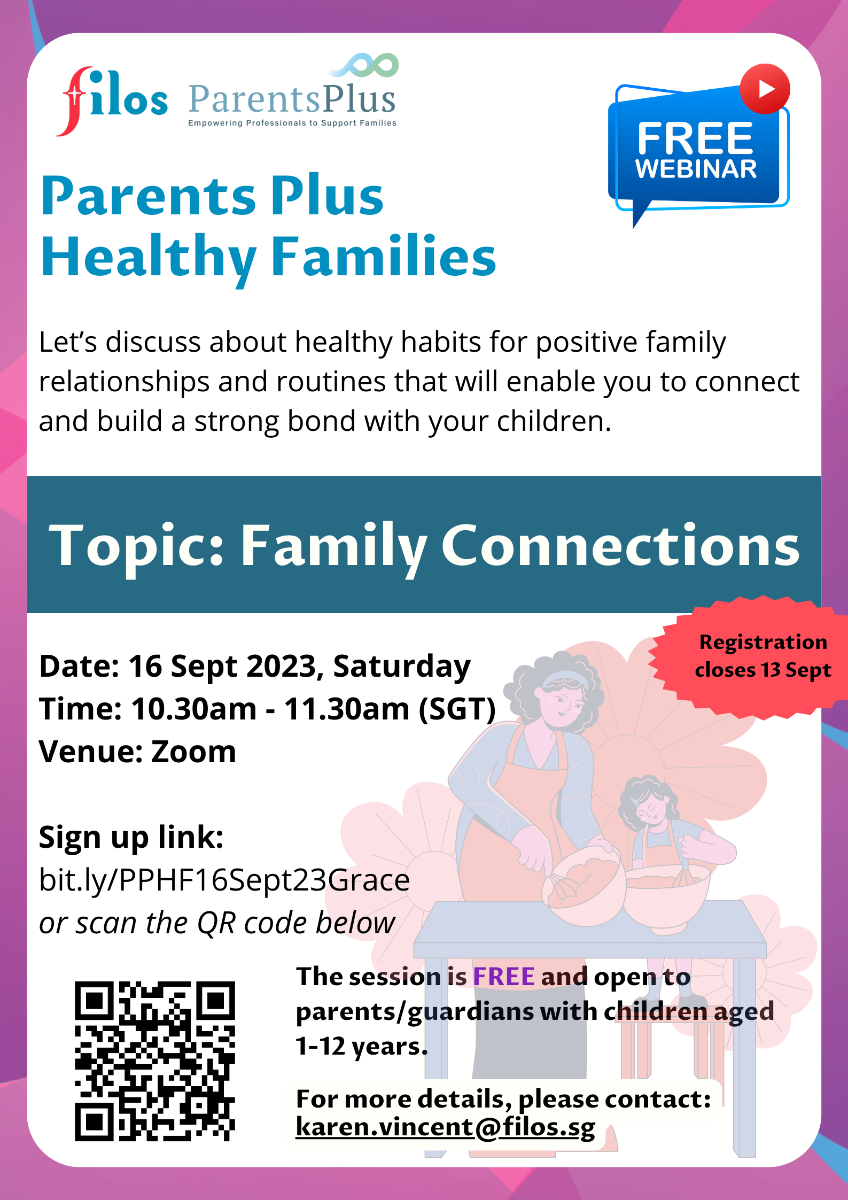 filos ParentsPlus
Empowering Professionals to Support Families

FREE WEBINAR

Parents Plus Healthy Families

Let's discuss about healthy habits for positive family relationships and routines that will enable you to connect and build a strong bond with your children.

Topic: Family Connections

Registration closes 13 Sept

Date: 16 Sept 2023, Saturday
Time: 10.30am - 11.30am (SGT)
Venue: Zoom

Sign up link:
bit.ly/PPHF16Sept23Grace
or scan the QR code below

The session is FREE and open to parents/guardians with children aged 1-12 years.

For more details, please contact:
karen.vincent@filos.sg